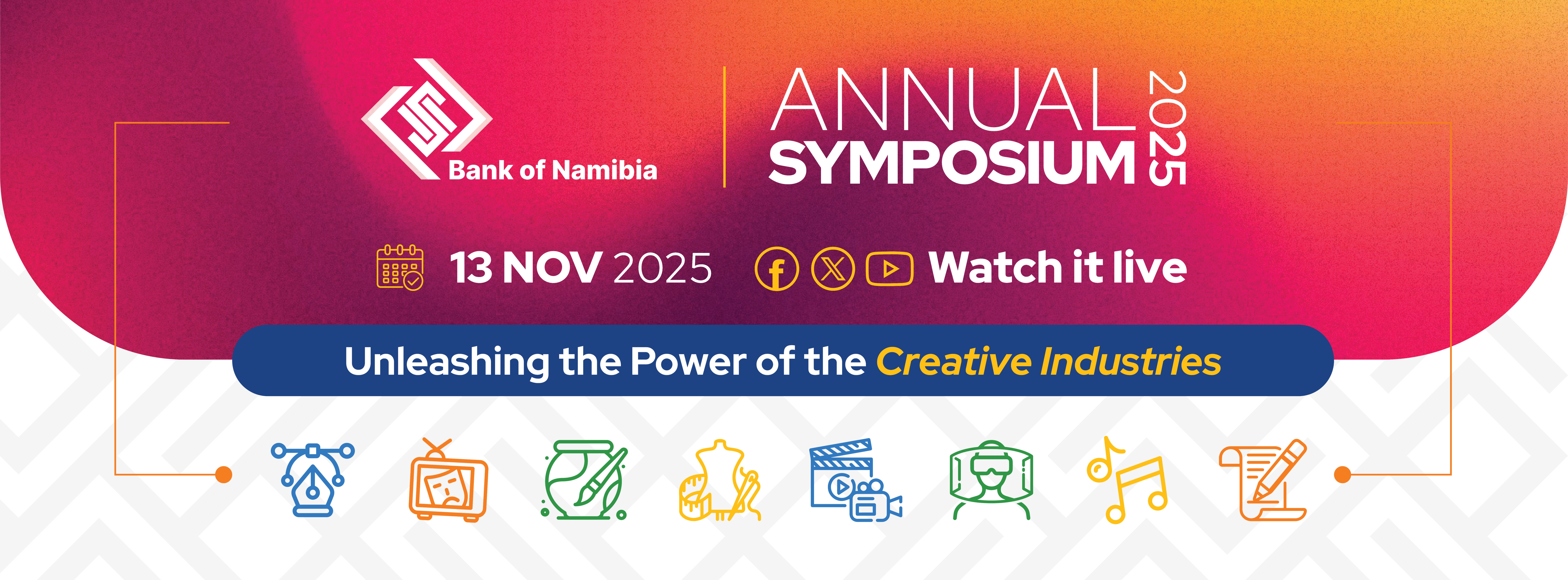 Bank of Namibia

ANNUAL SYMPOSIUM 2025

13 NOV 2025

Watch it live

Unleashing the Power of the Creative Industries